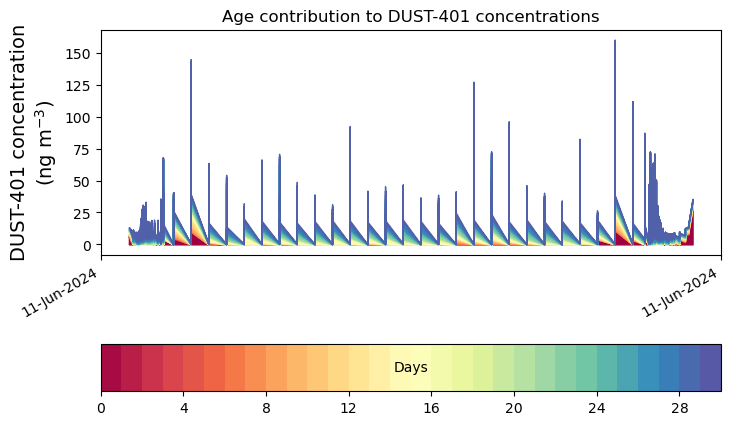 Age contribution to DUST-401 concentrations

DUST-401 concentration (ng m$^{-3}$)

150
125
100
75
50
25
0

11-Jun-2024
11-Jun-2024

Days

0
4
8
12
16
20
24
28